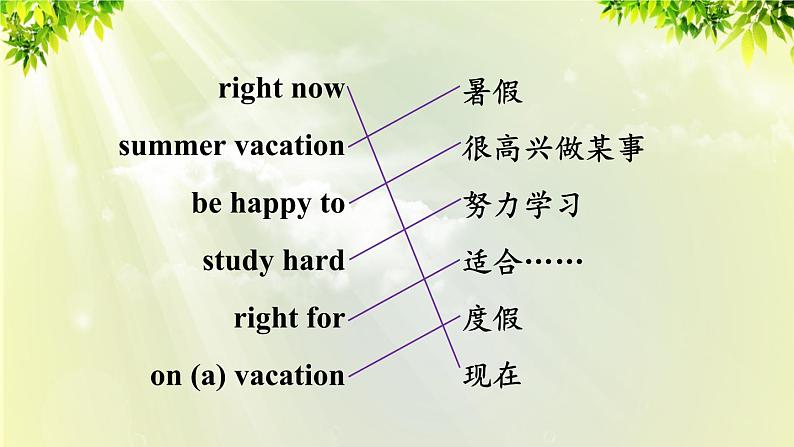 right now
summer vacation
be happy to
study hard
right for
on (a) vacation

暑假
很高兴做某事
努力学习
适合……
度假
现在